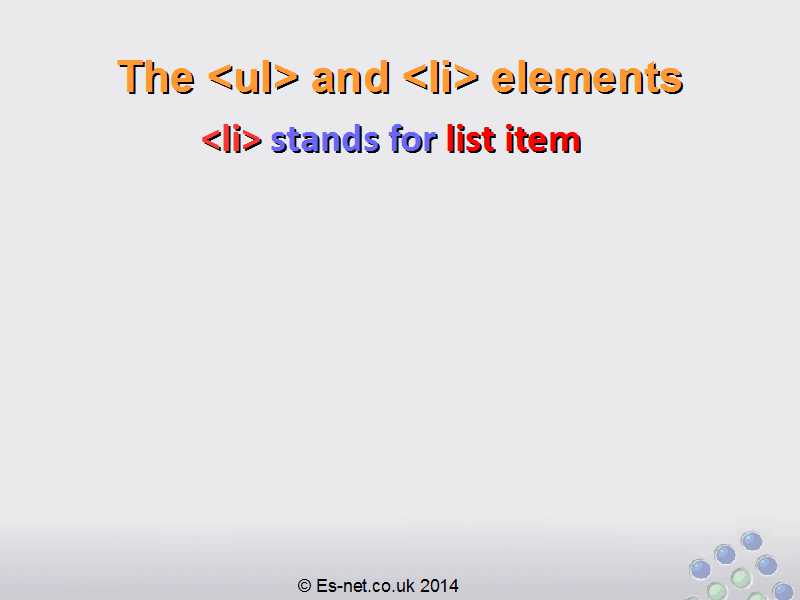 The <ul> and <li> elements

<li> stands for list item

© Es-net.co.uk 2014